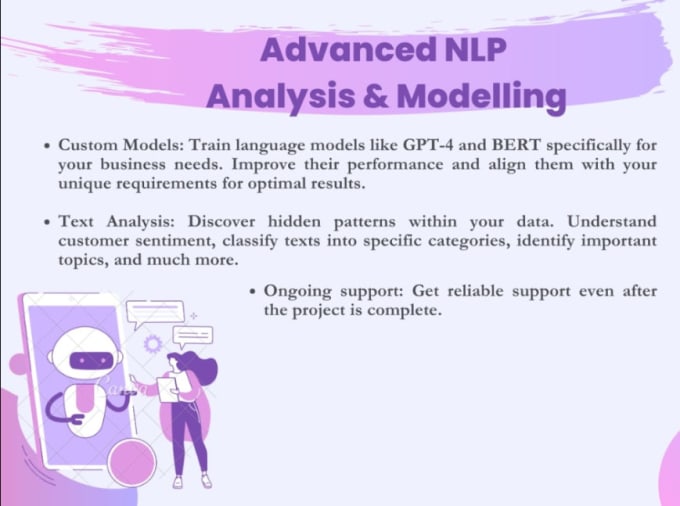 Advanced NLP
Analysis & Modelling

• Custom Models: Train language models like GPT-4 and BERT specifically for your business needs. Improve their performance and align them with your unique requirements for optimal results.

• Text Analysis: Discover hidden patterns within your data. Understand customer sentiment, classify texts into specific categories, identify important topics, and much more.

• Ongoing support: Get reliable support even after the project is complete.

Canva